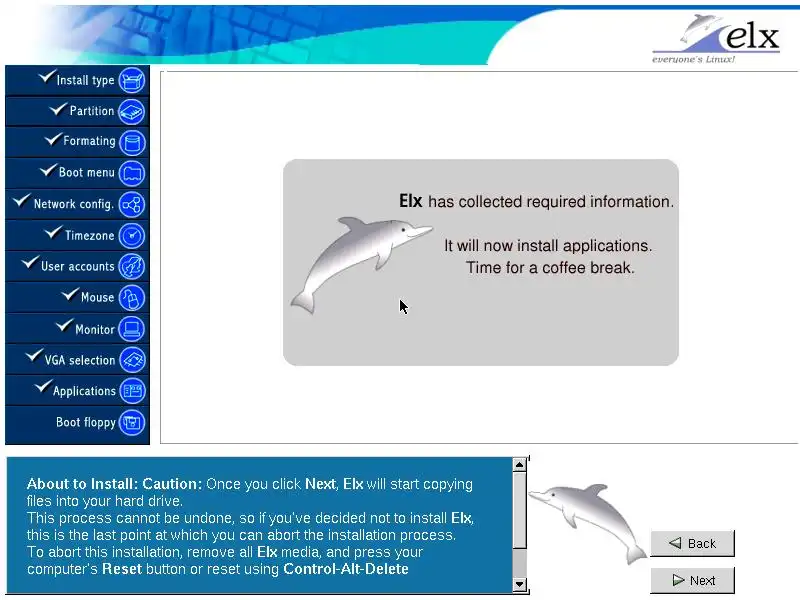 elx
everyone's Linux!

Install type
Partition
Formating
Boot menu
Network config.
Timezone
User accounts
Mouse
Monitor
VGA selection
Applications
Boot floppy

Elx has collected required information.

It will now install applications.
Time for a coffee break.

About to Install: Caution: Once you click Next, Elx will start copying files into your hard drive.
This process cannot be undone, so if you've decided not to install Elx, this is the last point at which you can abort the installation process.
To abort this installation, remove all Elx media, and press your computer's Reset button or reset using Control-Alt-Delete

Back
Next